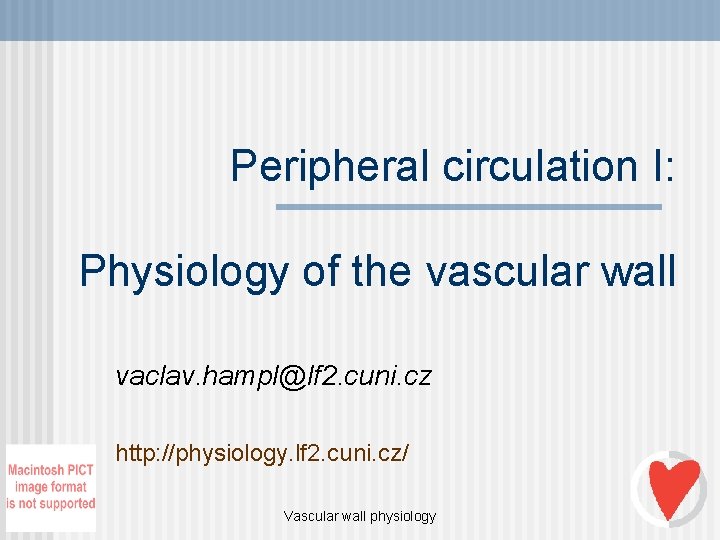 Peripheral circulation I:

Physiology of the vascular wall

vaclav.hampl@lf2.cuni.cz

http://physiology.lf2.cuni.cz/

Macintosh PICT image format is not supported

Vascular wall physiology